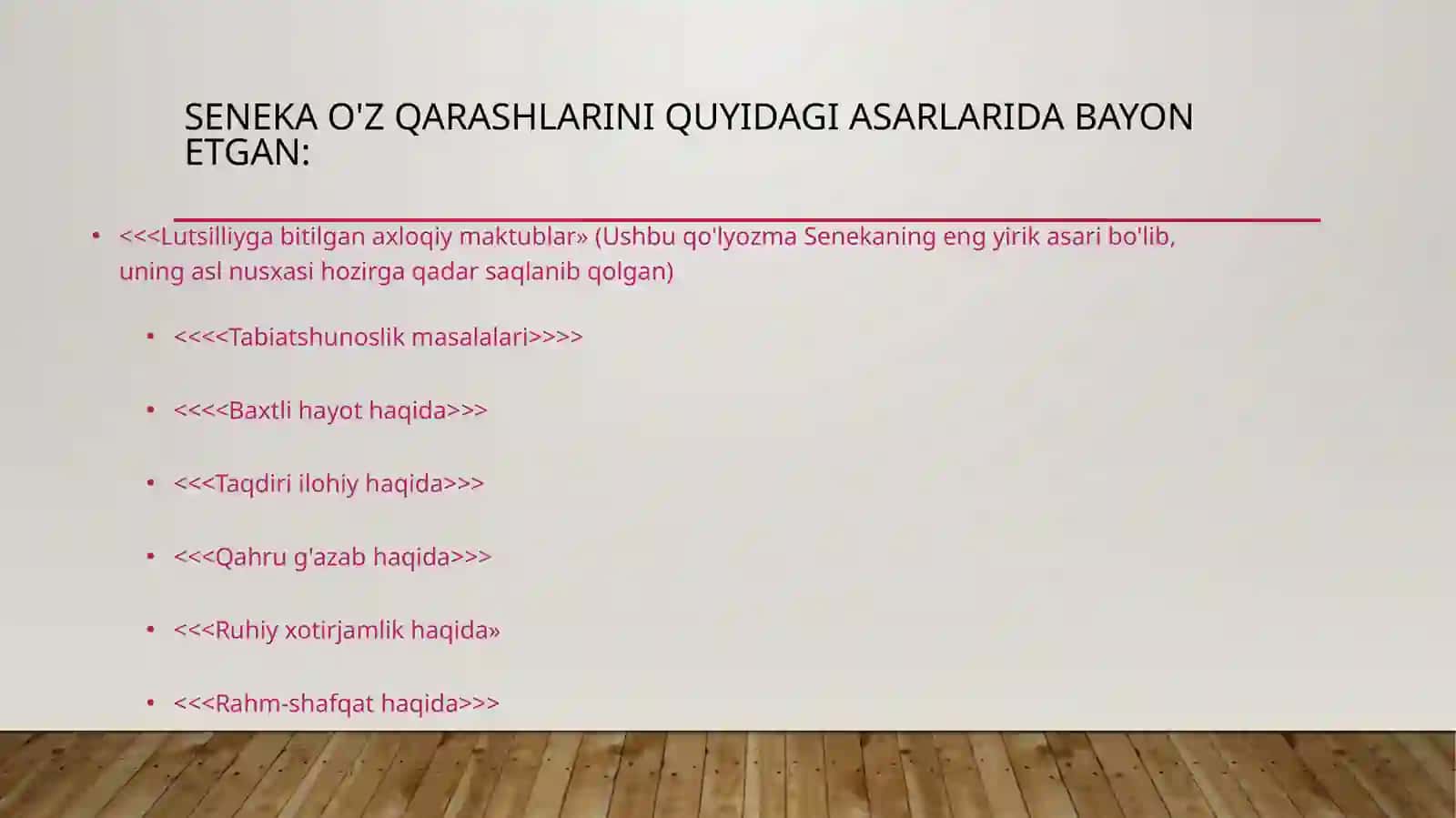 SENEKA O'Z QARASHLARINI QUYIDAGI ASARLARIDA BAYON ETGAN:

• <<<Lutsilliyga bitilgan axloqiy maktublar» (Ushbu qo'lyozma Senekaning eng yirik asari bo'lib, uning asl nusxasi hozirga qadar saqlanib qolgan)

• <<<<Tabiatshunoslik masalalari>>>>

• <<<<Baxtli hayot haqida>>>

• <<<Taqdiri ilohiy haqida>>>

• <<<Qahru g'azab haqida>>>

• <<<Ruhiy xotirjamlik haqida»

• <<<Rahm-shafqat haqida>>>